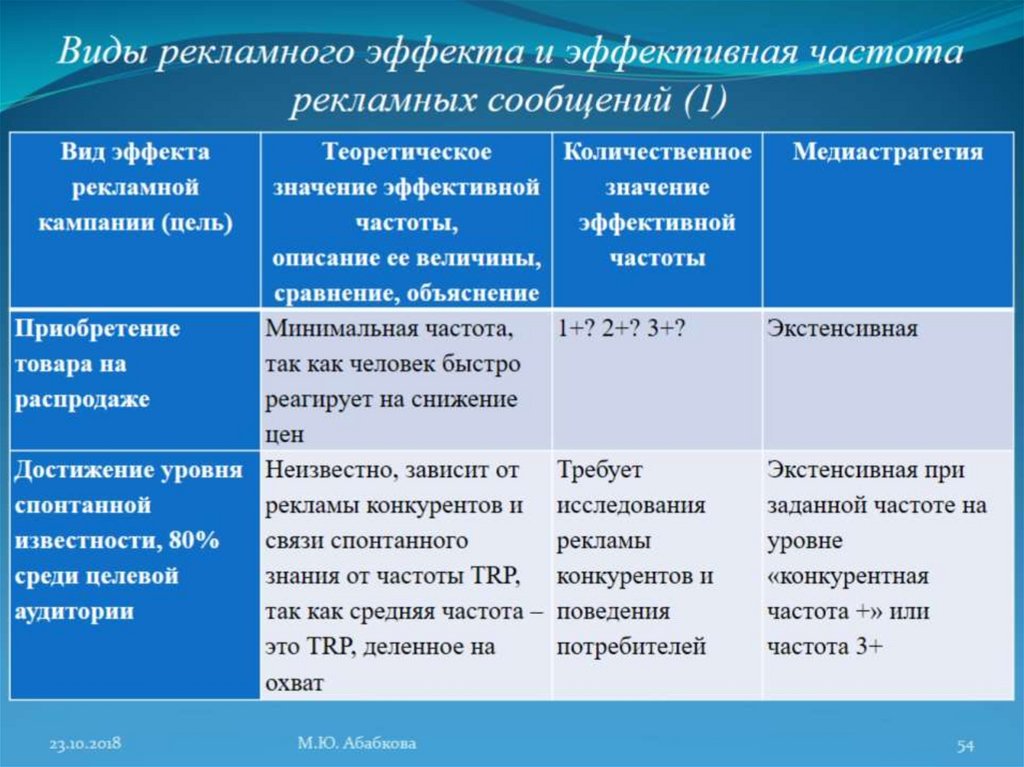 Виды рекламного эффекта и эффективная частота рекламных сообщений (1)

| Вид эффекта рекламной кампании (цель) | Теоретическое значение эффективной частоты, описание ее величины, сравнение, объяснение | Количественное значение эффективной частоты | Медиастратегия |
|---|---|---|---|
| Приобретение товара на распродаже | Минимальная частота, так как человек быстро реагирует на снижение цен | 1+? 2+? 3+? | Экстенсивная |
| Достижение уровня спонтанной известности, 80% среди целевой аудитории | Неизвестно, зависит от рекламы конкурентов и связи спонтанного знания от частоты TRP, так как средняя частота – это TRP, деленное на охват | Требует исследования рекламы конкурентов и поведения потребителей | Экстенсивная при заданной частоте на уровне «конкурентная частота +» или частота 3+ |

23.10.2018

М.Ю. Абабкова

54